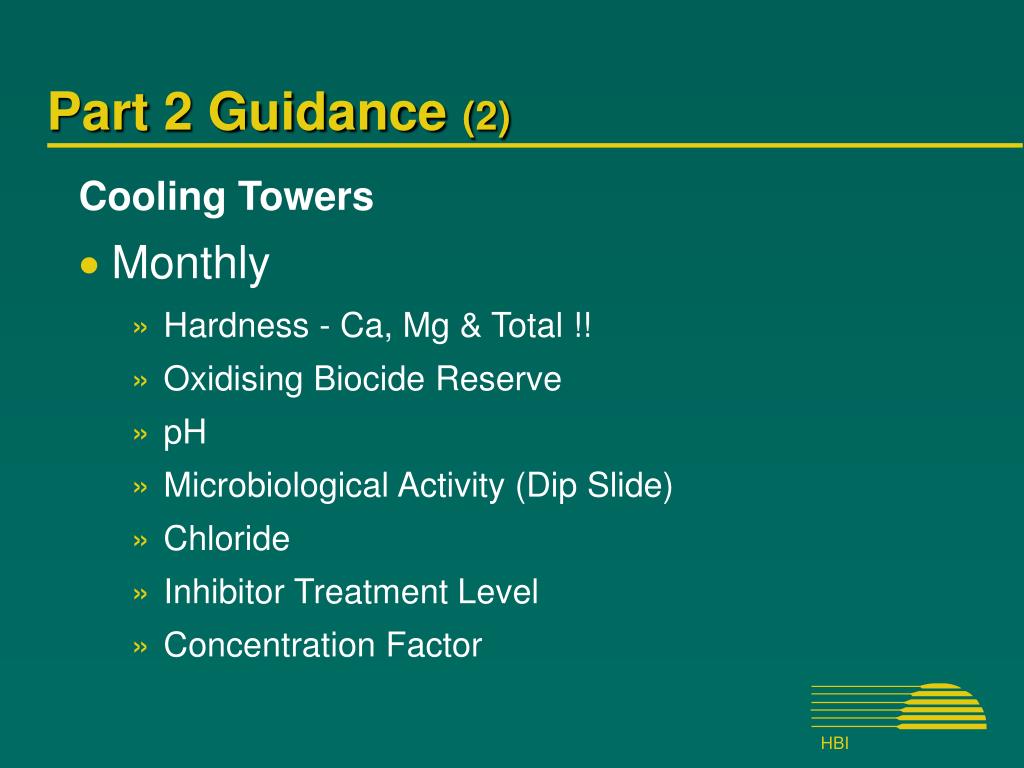 Part 2 Guidance (2)

Cooling Towers

• Monthly

» Hardness - Ca, Mg & Total !!

» Oxidising Biocide Reserve

» pH

» Microbiological Activity (Dip Slide)

» Chloride

» Inhibitor Treatment Level

» Concentration Factor

HBI